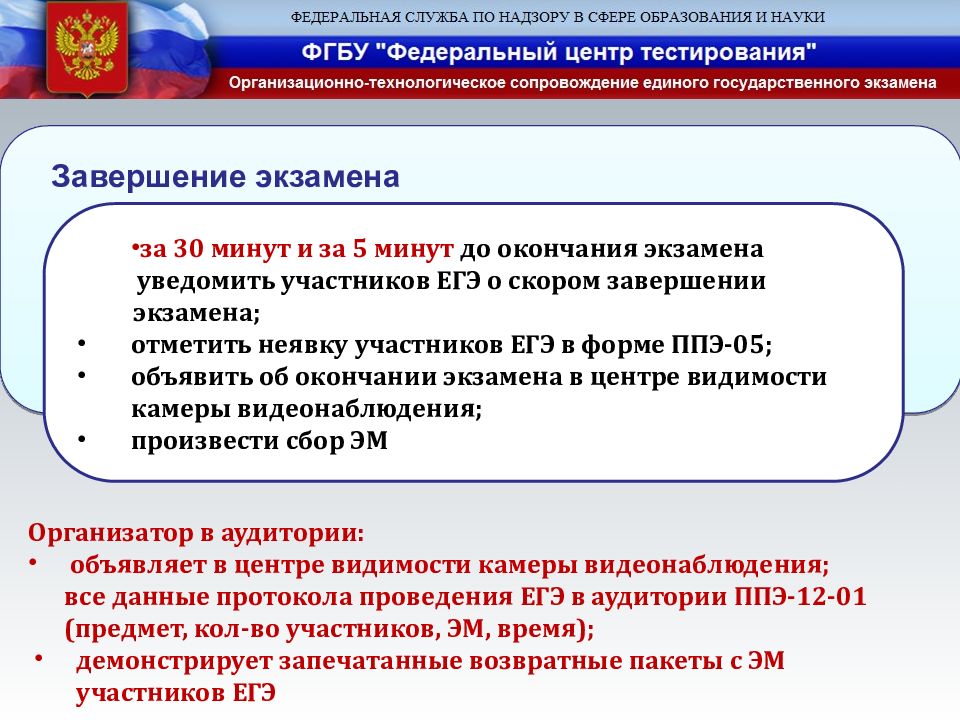 ФЕДЕРАЛЬНАЯ СЛУЖБА ПО НАДЗОРУ В СФЕРЕ ОБРАЗОВАНИЯ И НАУКИ

ФГБУ "Федеральный центр тестирования"

Организационно-технологическое сопровождение единого государственного экзамена

Завершение экзамена

•за 30 минут и за 5 минут до окончания экзамена уведомить участников ЕГЭ о скором завершении экзамена;
• отметить неявку участников ЕГЭ в форме ППЭ-05;
• объявить об окончании экзамена в центре видимости камеры видеонаблюдения;
• произвести сбор ЭМ

Организатор в аудитории:
• объявляет в центре видимости камеры видеонаблюдения; все данные протокола проведения ЕГЭ в аудитории ППЭ-12-01 (предмет, кол-во участников, ЭМ, время);
• демонстрирует запечатанные возвратные пакеты с ЭМ участников ЕГЭ